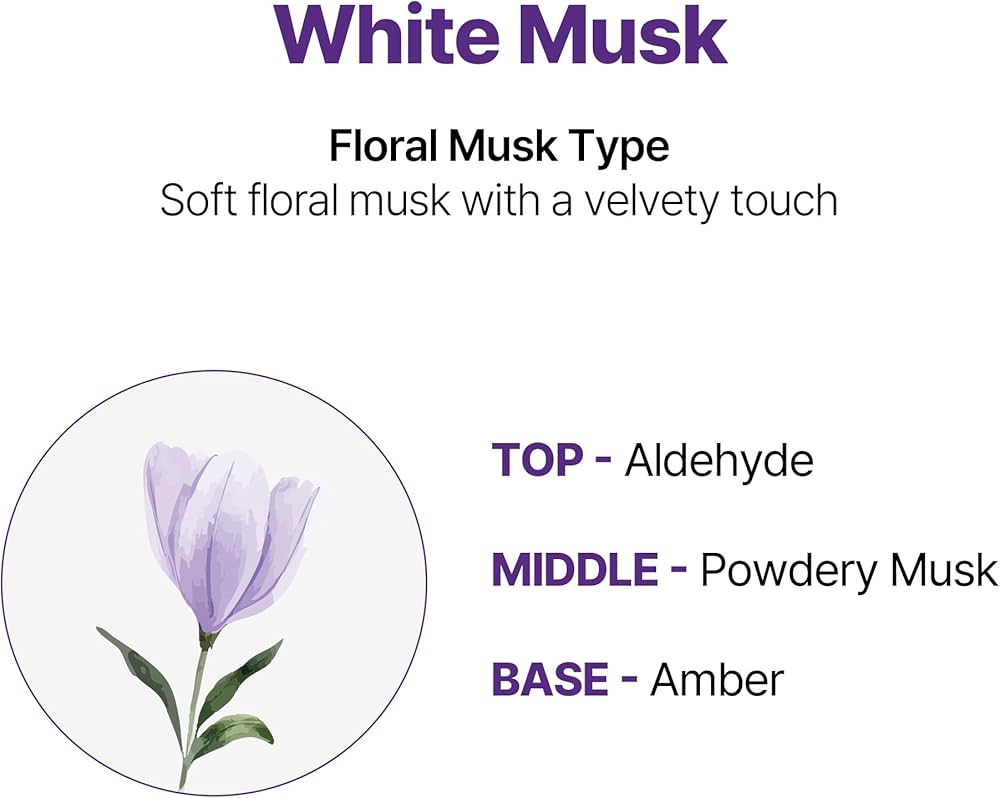 White Musk

Floral Musk Type
Soft floral musk with a velvety touch

TOP - Aldehyde

MIDDLE - Powdery Musk

BASE - Amber